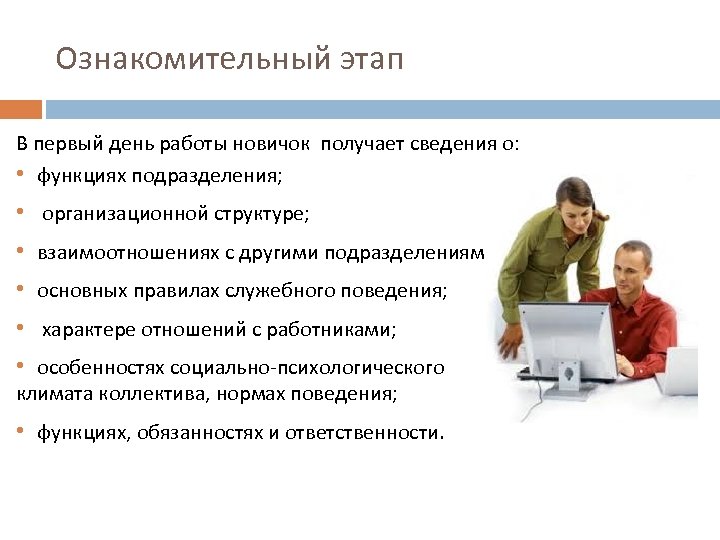 Ознакомительный этап

В первый день работы новичок получает сведения о:

• функциях подразделения;

• организационной структуре;

• взаимоотношениях с другими подразделениям

• основных правилах служебного поведения;

• характере отношений с работниками;

• особенностях социально-психологического климата коллектива, нормах поведения;

• функциях, обязанностях и ответственности.